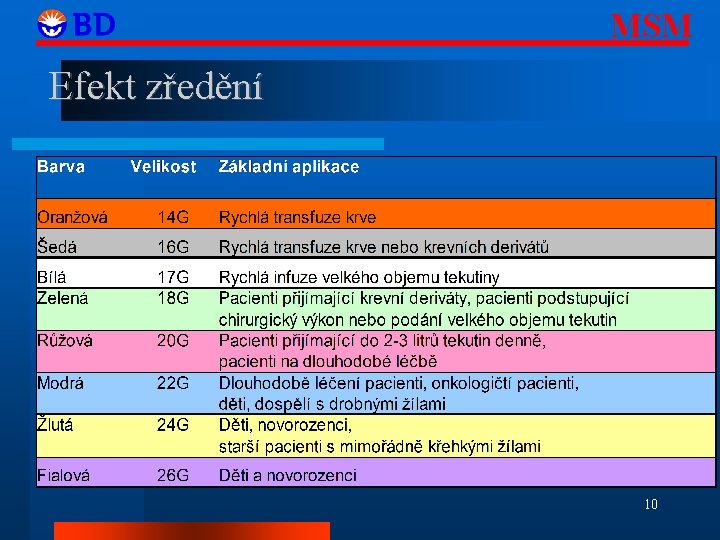 BD

MSM

Efekt zředění

| Barva | Velikost | Základní aplikace |
|---|---|---|
| Oranžová | 14G | Rychlá transfuze krve |
| Šedá | 16G | Rychlá transfuze krve nebo krevních derivátů |
| Bílá | 17G | Rychlá infuze velkého objemu tekutiny |
| Zelená | 18G | Pacienti přijímající krevní deriváty, pacienti podstupující chirurgický výkon nebo podání velkého objemu tekutin |
| Růžová | 20G | Pacienti přijímající do 2-3 litrů tekutin denně, pacienti na dlouhodobé léčbě |
| Modrá | 22G | Dlouhodobě léčení pacienti, onkologičtí pacienti, děti, dospělí s drobnými žilami |
| Žlutá | 24G | Děti, novorozenci, starší pacienti s mimořádně křehkými žilami |
| Fialová | 26G | Děti a novorozenci |

10